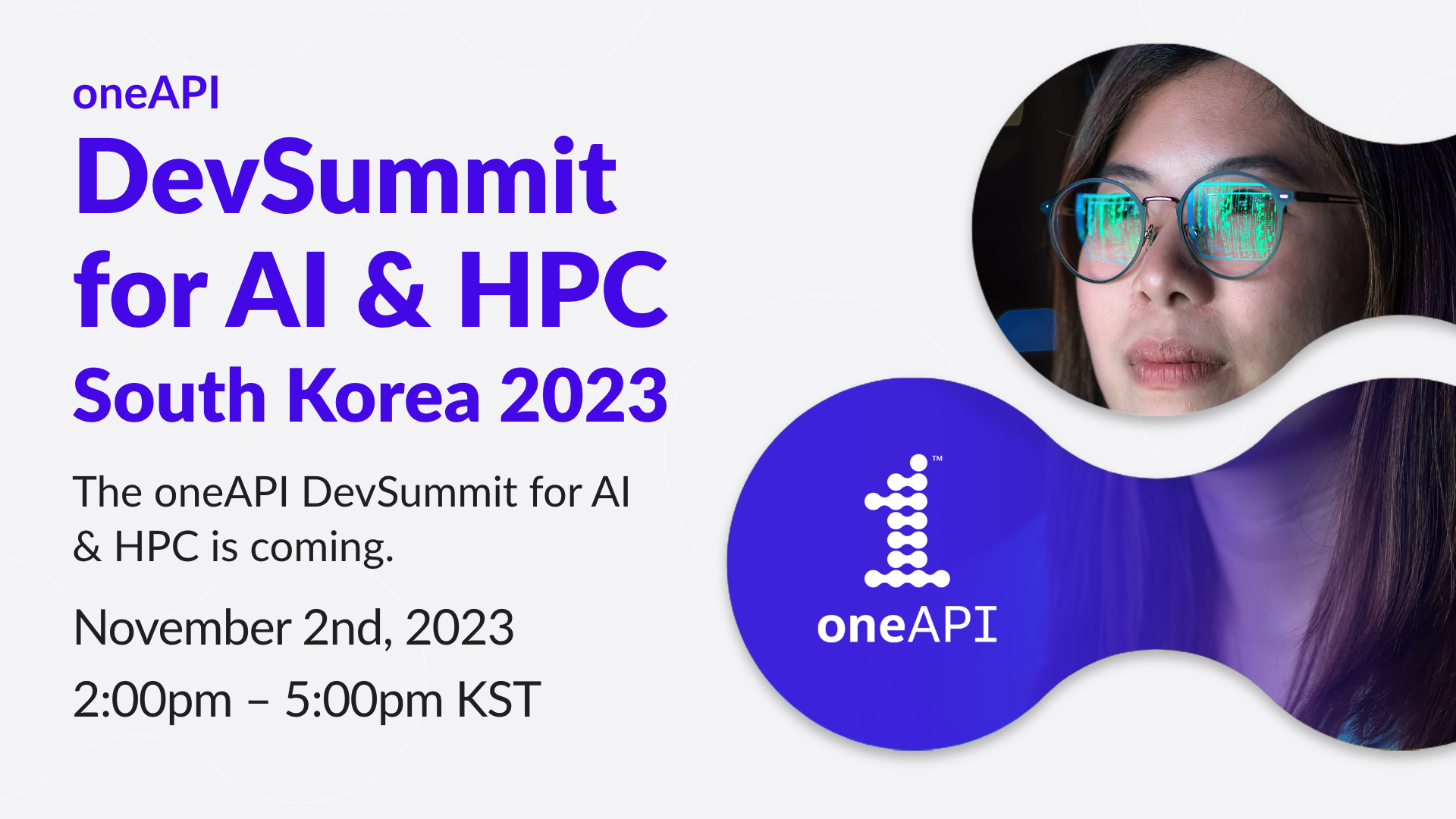 oneAPI
DevSummit for AI & HPC
South Korea 2023

The oneAPI DevSummit for AI & HPC is coming.

November 2nd, 2023
2:00pm – 5:00pm KST

™
oneAPI